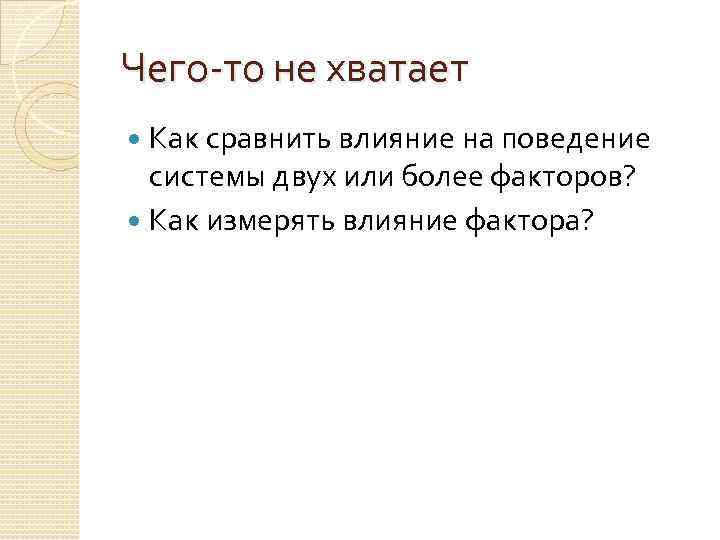 Чего-то не хватает

Как сравнить влияние на поведение системы двух или более факторов?

Как измерять влияние фактора?